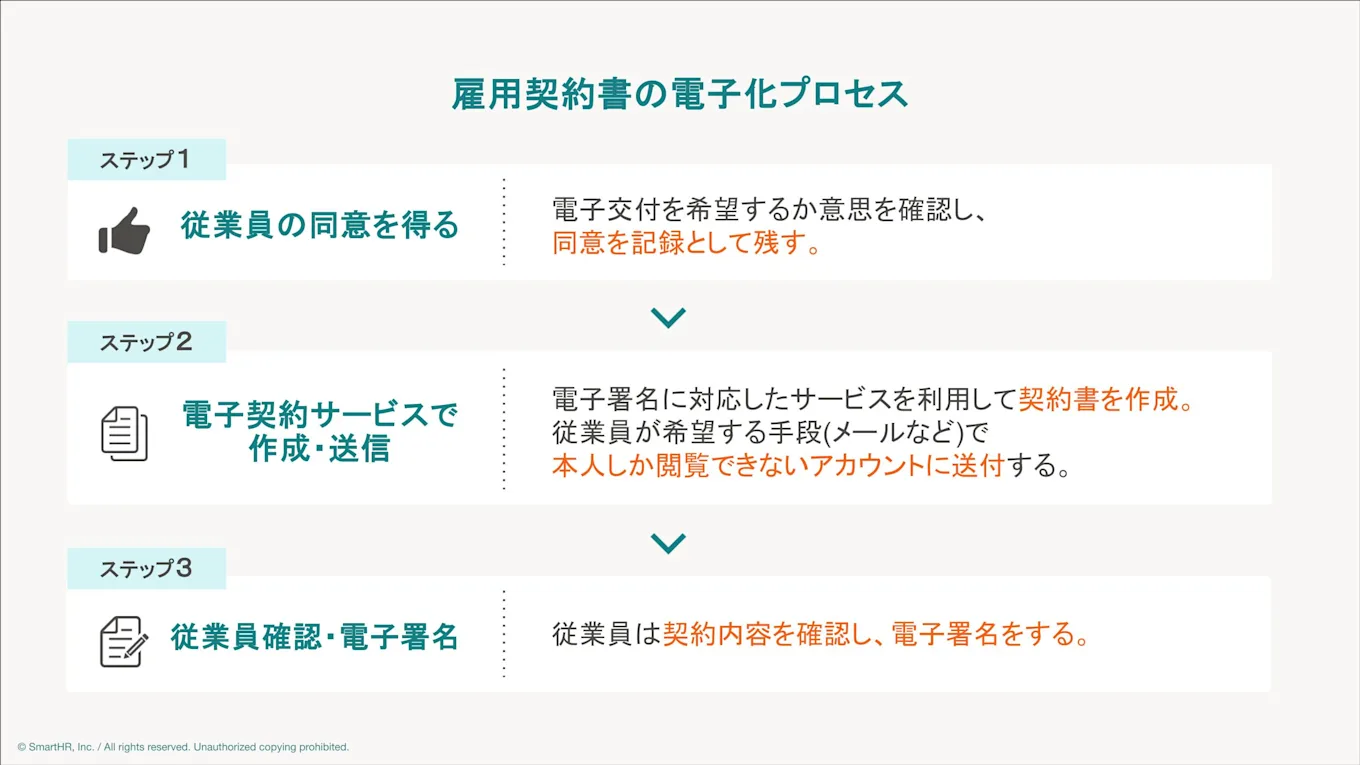 雇用契約書の電子化プロセス

ステップ1

従業員の同意を得る

電子交付を希望するか意思を確認し、同意を記録として残す。

ステップ2

電子契約サービスで作成・送信

電子署名に対応したサービスを利用して契約書を作成。従業員が希望する手段(メールなど)で本人しか閲覧できないアカウントに送付する。

ステップ3

従業員確認・電子署名

従業員は契約内容を確認し、電子署名をする。

© SmartHR, Inc. / All rights reserved. Unauthorized copying prohibited.